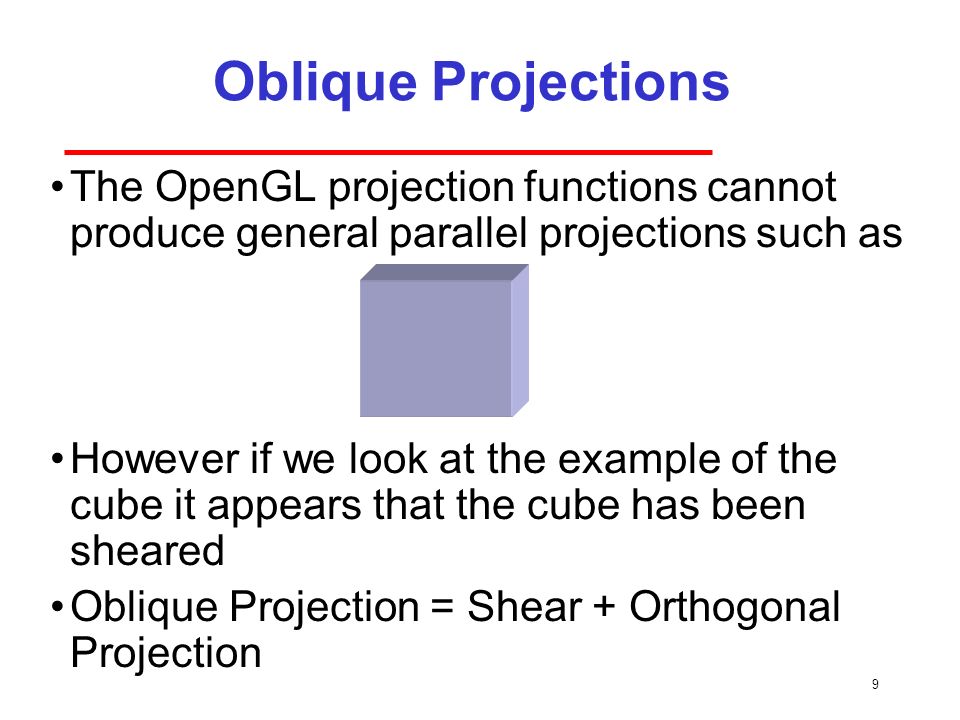 Oblique Projections

• The OpenGL projection functions cannot produce general parallel projections such as

• However if we look at the example of the cube it appears that the cube has been sheared

• Oblique Projection = Shear + Orthogonal Projection

9